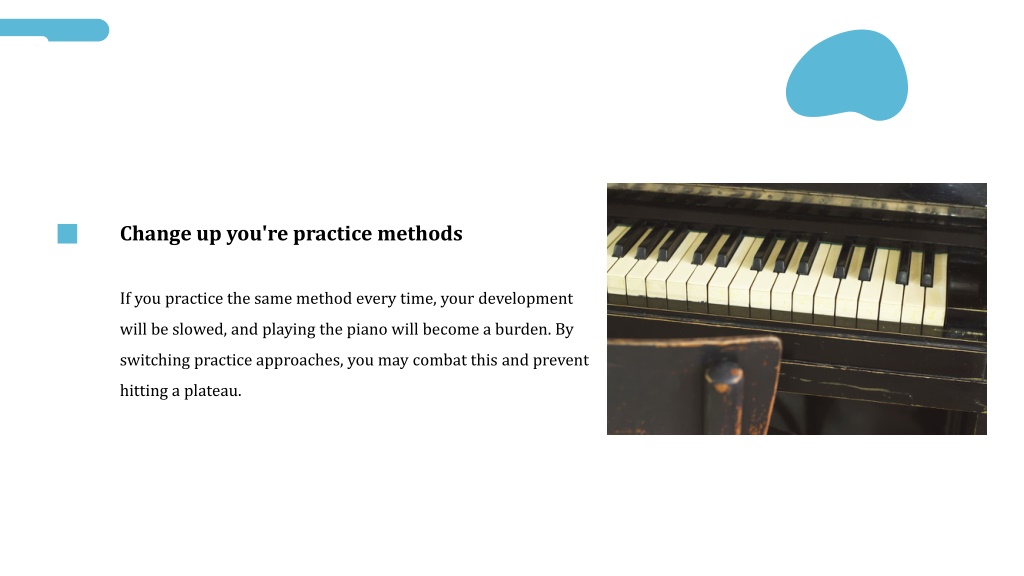 Change up you're practice methods

If you practice the same method every time, your development will be slowed, and playing the piano will become a burden. By switching practice approaches, you may combat this and prevent hitting a plateau.